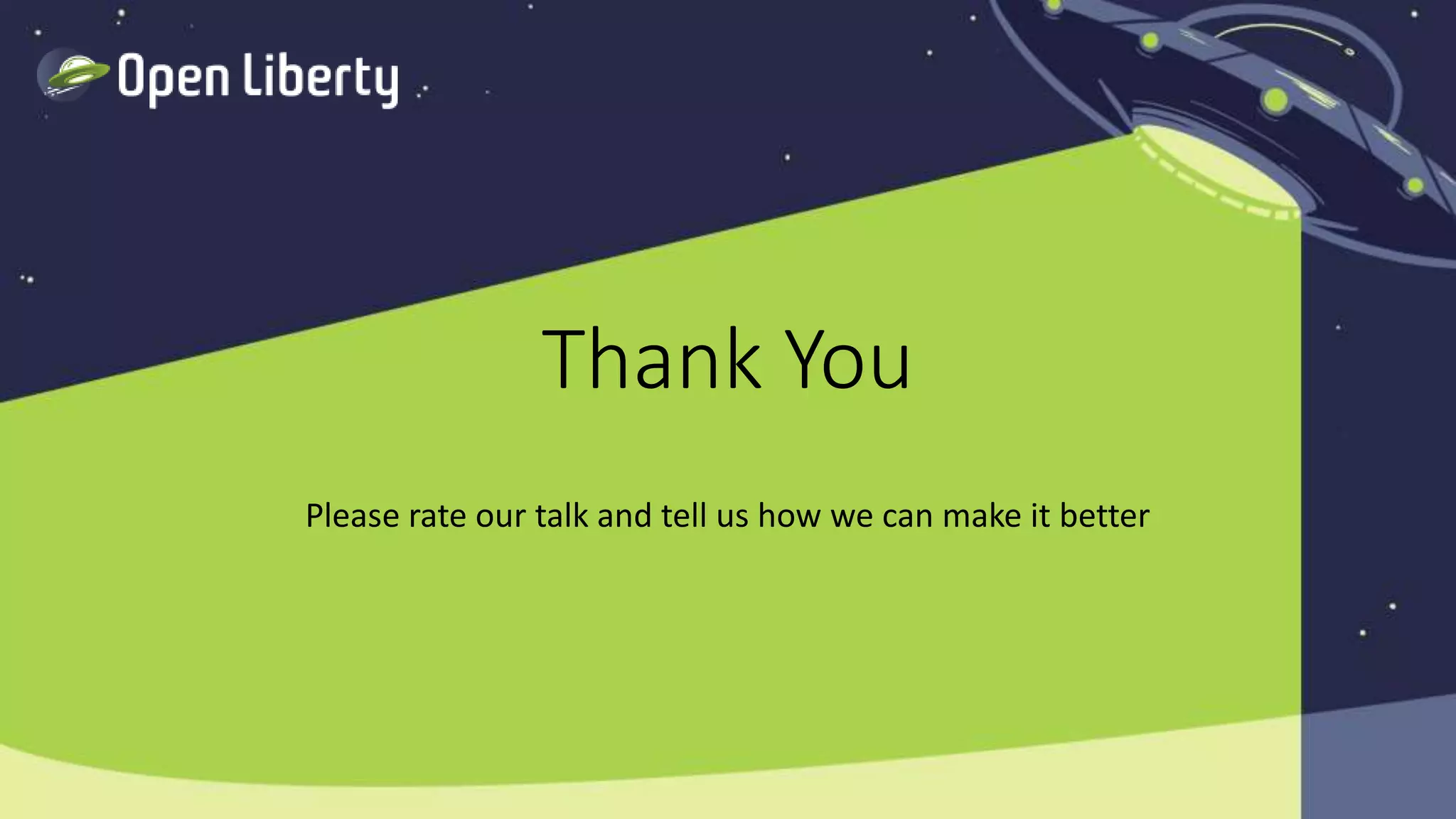 Open Liberty

Thank You

Please rate our talk and tell us how we can make it better